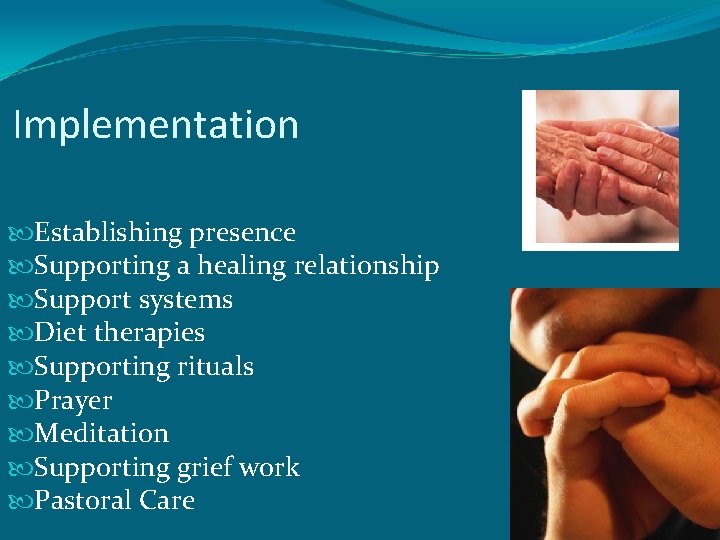 Implementation

Establishing presence
Supporting a healing relationship
Support systems
Diet therapies
Supporting rituals
Prayer
Meditation
Supporting grief work
Pastoral Care